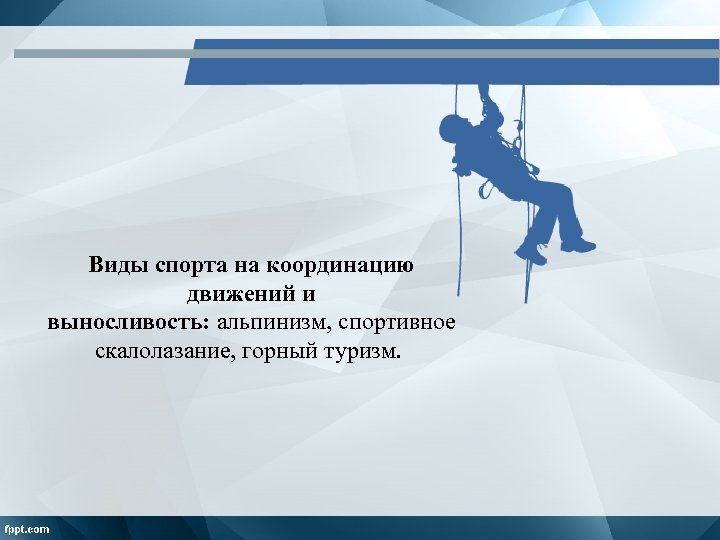 Виды спорта на координацию движений и выносливость: альпинизм, спортивное скалолазание, горный туризм.

fppt.com